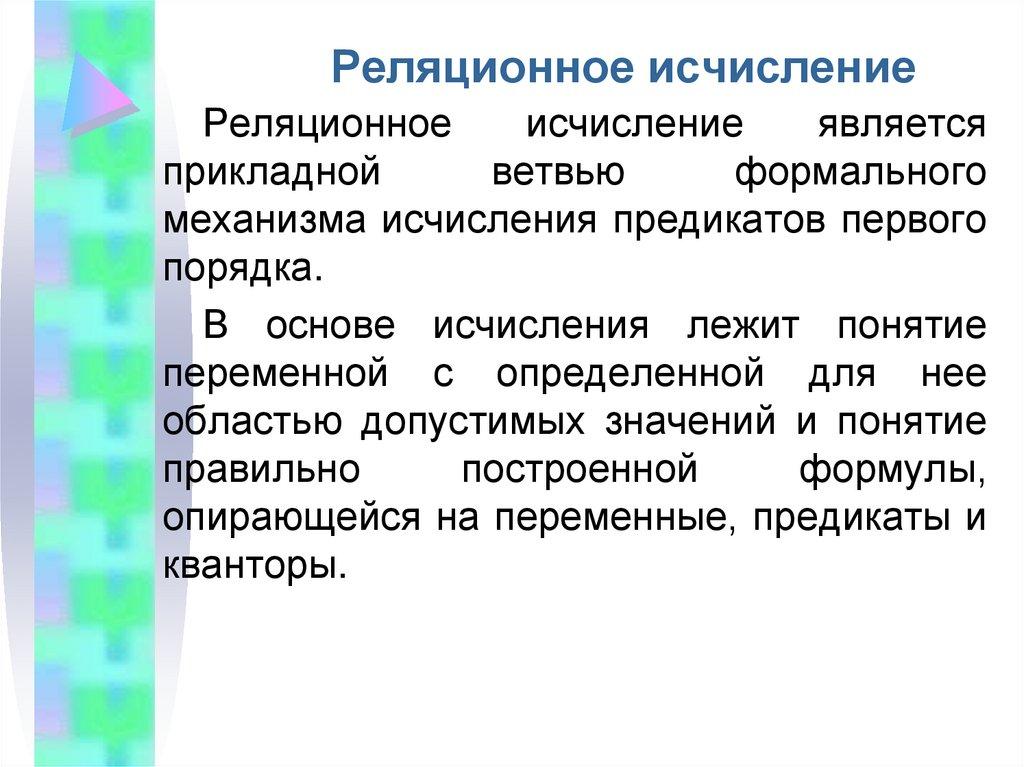 Реляционное исчисление

Реляционное исчисление является прикладной ветвью формального механизма исчисления предикатов первого порядка.

В основе исчисления лежит понятие переменной с определенной для нее областью допустимых значений и понятие правильно построенной формулы, опирающейся на переменные, предикаты и кванторы.